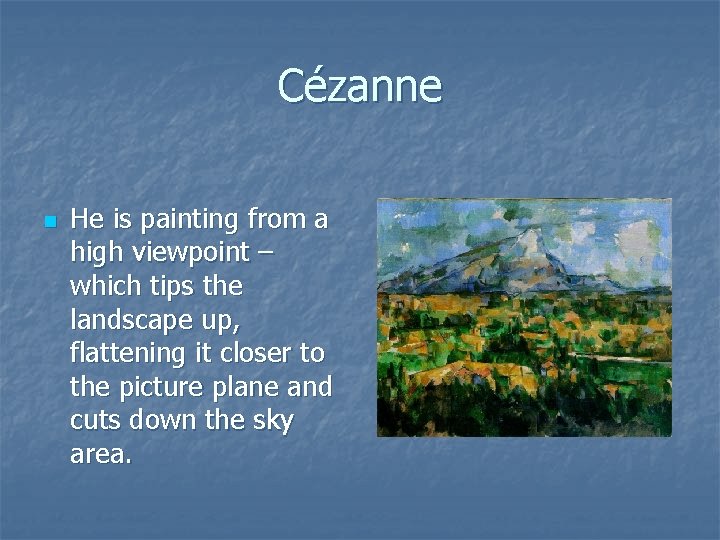 Cézanne

He is painting from a high viewpoint – which tips the landscape up, flattening it closer to the picture plane and cuts down the sky area.